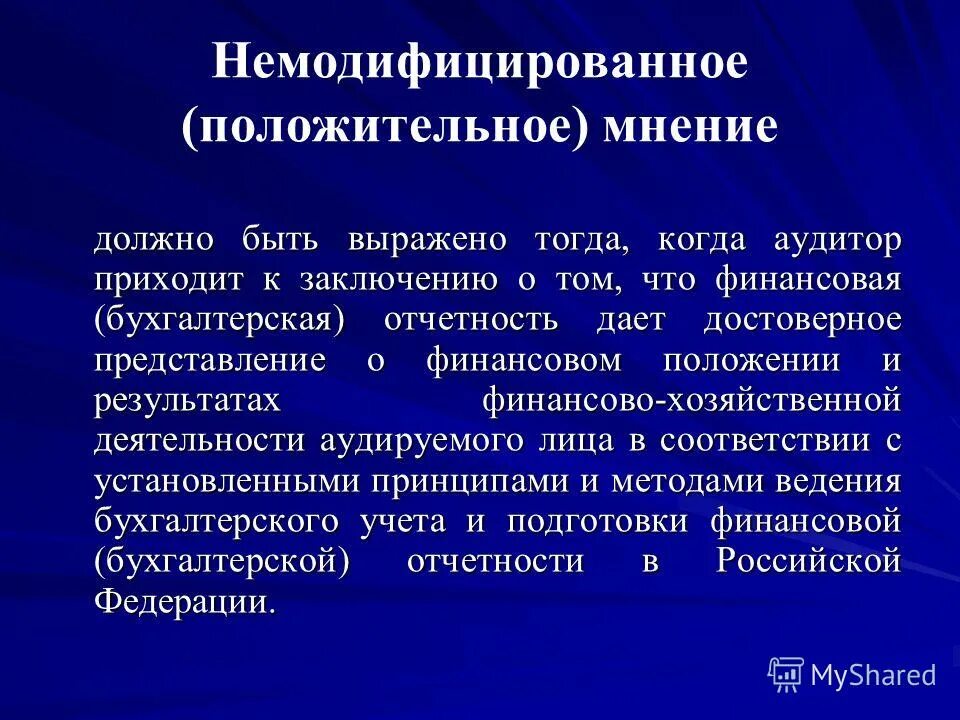 Немодифицированное (положительное) мнение

должно быть выражено тогда, когда аудитор приходит к заключению о том, что финансовая (бухгалтерская) отчетность дает достоверное представление о финансовом положении и результатах финансово-хозяйственной деятельности аудируемого лица в соответствии с установленными принципами и методами ведения бухгалтерского учета и подготовки финансовой (бухгалтерской) отчетности в Российской Федерации.

MyShared